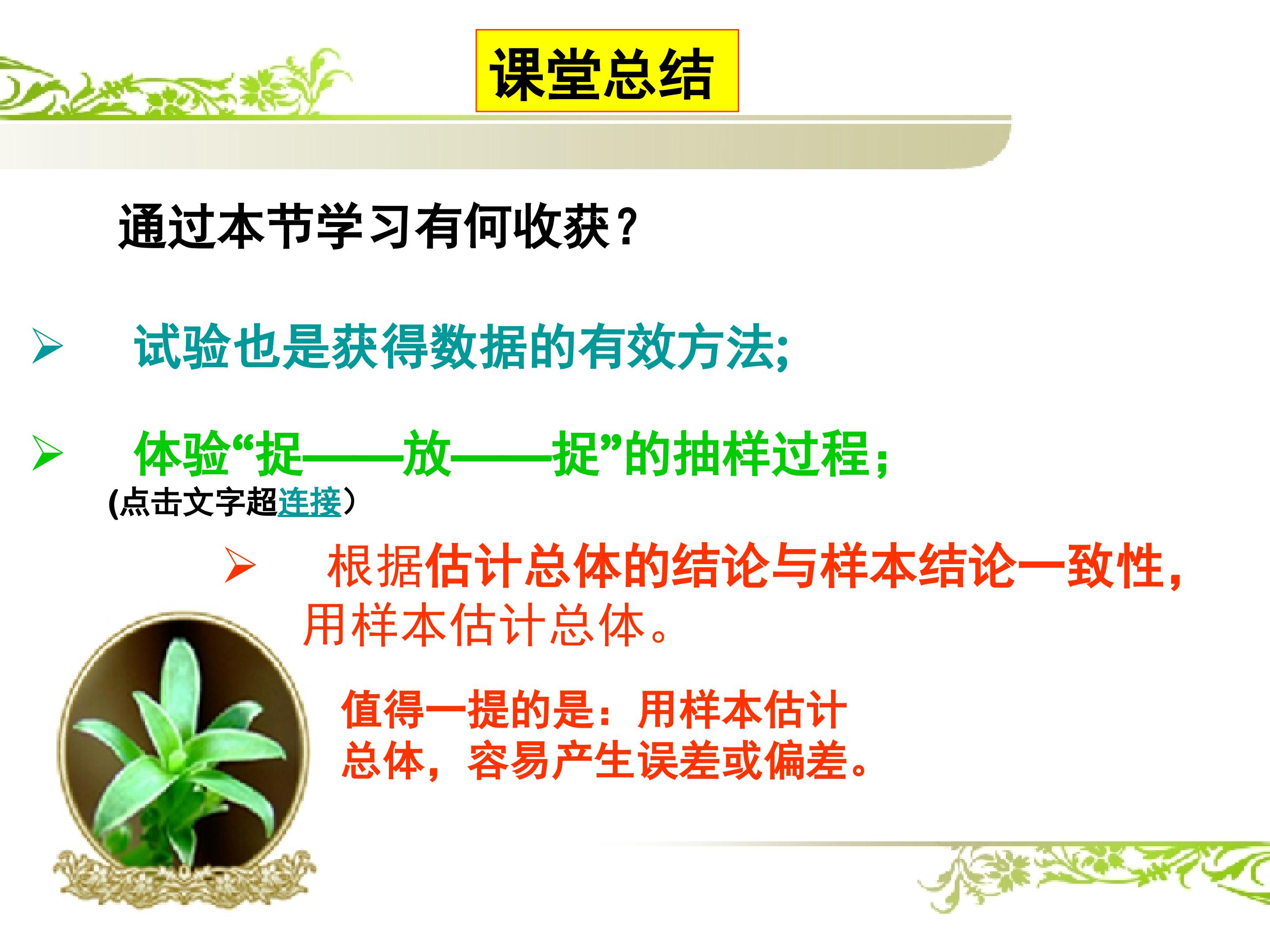 课堂总结

通过本节学习有何收获？

➢ 试验也是获得数据的有效方法;

➢ 体验“捉——放——捉”的抽样过程；

(点击文字超连接)

➢ 根据估计总体的结论与样本结论一致性，用样本估计总体。

值得一提的是：用样本估计总体，容易产生误差或偏差。